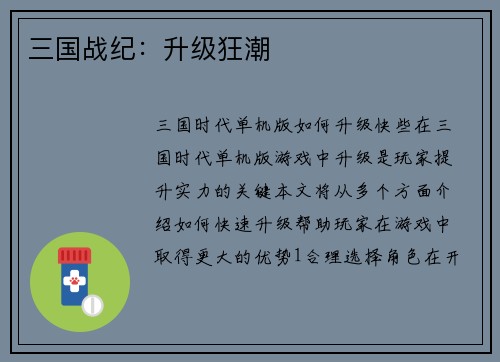 三国战纪：升级狂潮

三国时代单机版如何升级快些在三国时代单机版游戏中升级是玩家提升实力的关键本文将从多个方面介绍如何快速升级帮助玩家在游戏中取得更大的优势1合理选择角色在开